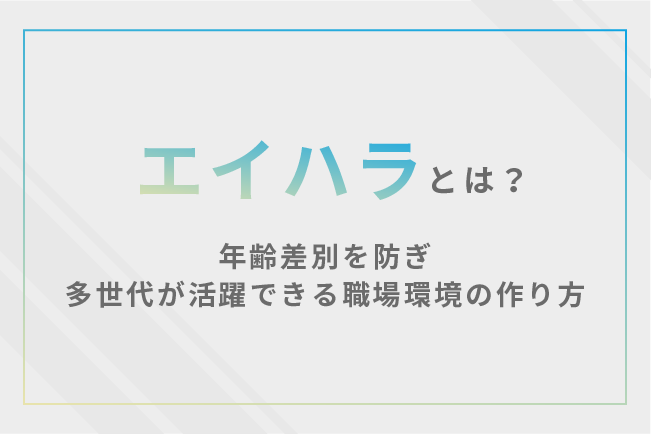 エイハラとは？

年齢差別を防ぎ
多世代が活躍できる職場環境の作り方